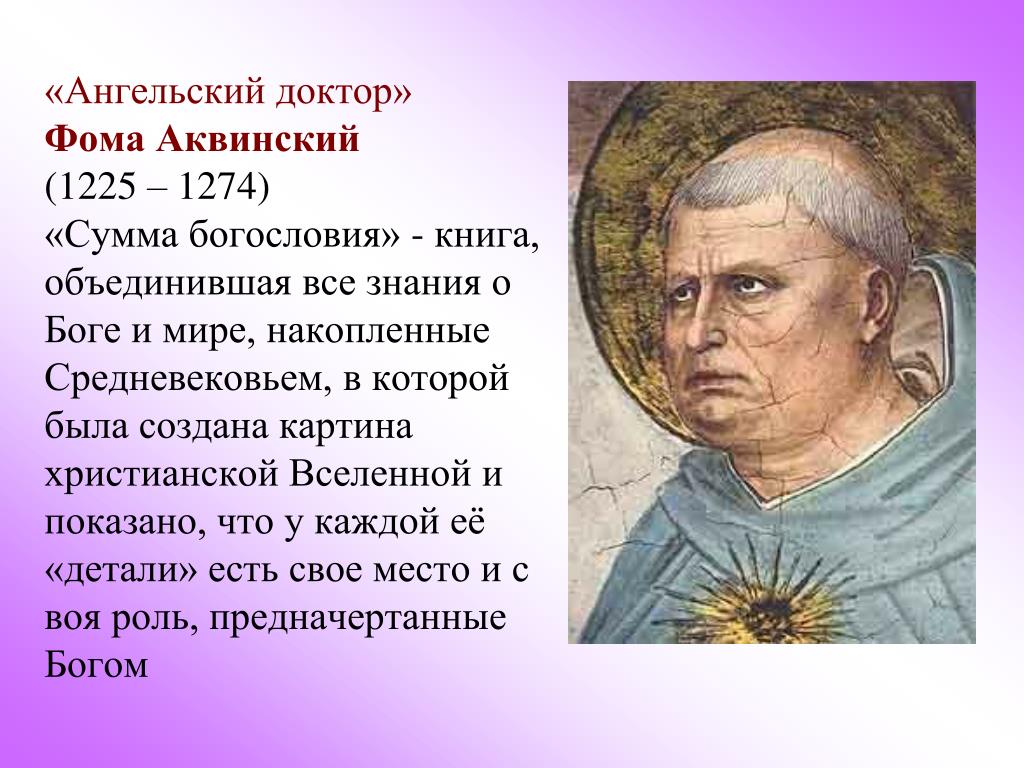 «Ангельский доктор»
Фома Аквинский
(1225 – 1274)
«Сумма богословия» - книга, объединившая все знания о Боге и мире, накопленные Средневековьем, в которой была создана картина христианской Вселенной и показано, что у каждой её «детали» есть свое место и с воя роль, предначертанные Богом